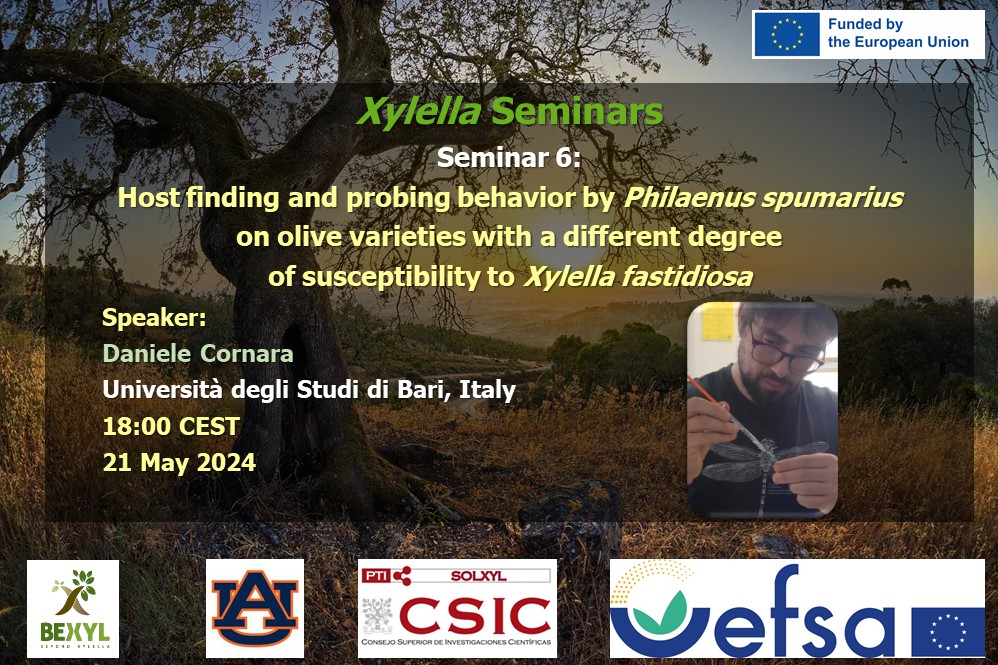 Funded by the European Union

Xylella Seminars

Seminar 6:
Host finding and probing behavior by Philaenus spumarius on olive varieties with a different degree of susceptibility to Xylella fastidiosa

Speaker:
Daniele Cornara
Università degli Studi di Bari, Italy
18:00 CEST
21 May 2024

BEXYL
BEYOND XYLELLA

AU

PTI SOLXYL
CSIC
CONSEJO SUPERIOR DE INVESTIGACIONES CIENTÍFICAS

efsa